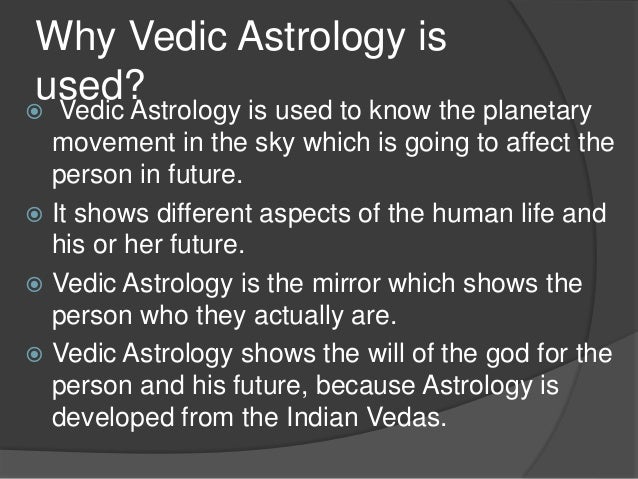 Why Vedic Astrology is used?

Vedic Astrology is used to know the planetary movement in the sky which is going to affect the person in future.

It shows different aspects of the human life and his or her future.

Vedic Astrology is the mirror which shows the person who they actually are.

Vedic Astrology shows the will of the god for the person and his future, because Astrology is developed from the Indian Vedas.